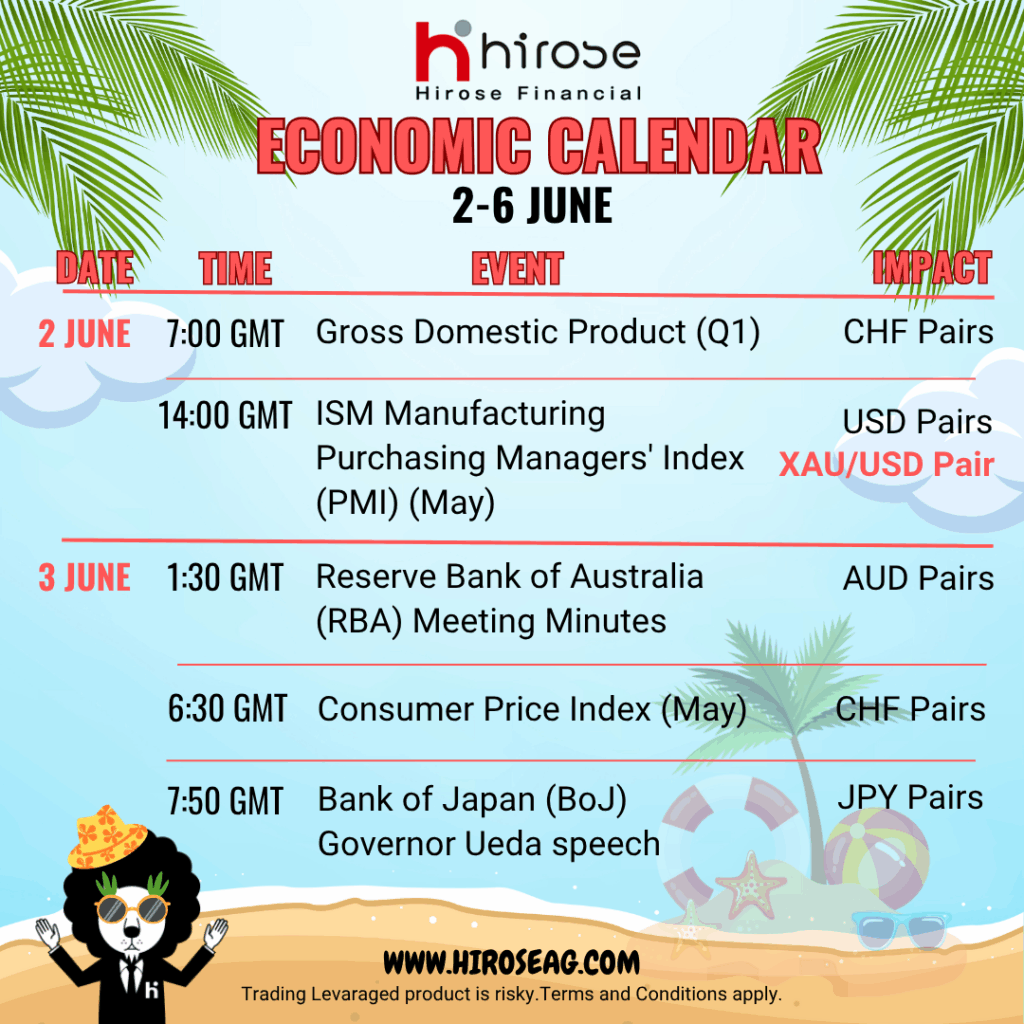 hirose
Hirose Financial

ECONOMIC CALENDAR
2-6 JUNE

| DATE | TIME | EVENT | IMPACT |
|---|---|---|---|
| 2 JUNE | 7:00 GMT | Gross Domestic Product (Q1) | CHF Pairs |
| | 14:00 GMT | ISM Manufacturing Purchasing Managers' Index (PMI) (May) | USD Pairs XAU/USD Pair |
| 3 JUNE | 1:30 GMT | Reserve Bank of Australia (RBA) Meeting Minutes | AUD Pairs |
| | 6:30 GMT | Consumer Price Index (May) | CHF Pairs |
| | 7:50 GMT | Bank of Japan (BoJ) Governor Ueda speech | JPY Pairs |

WWW.HIROSEAG.COM
Trading Levaraged product is risky.Terms and Conditions apply.